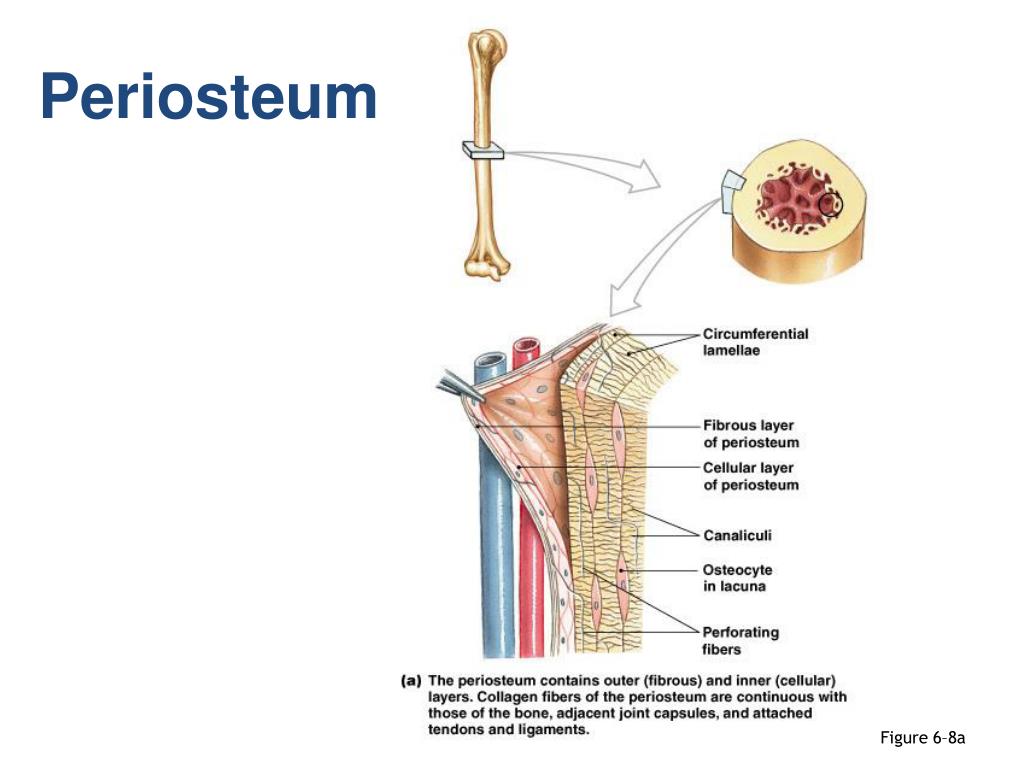 Periosteum

Circumferential lamellae

Fibrous layer of periosteum

Cellular layer of periosteum

Canaliculi

Osteocyte in lacuna

Perforating fibers

(a) The periosteum contains outer (fibrous) and inner (cellular) layers. Collagen fibers of the periosteum are continuous with those of the bone, adjacent joint capsules, and attached tendons and ligaments.

Figure 6–8a